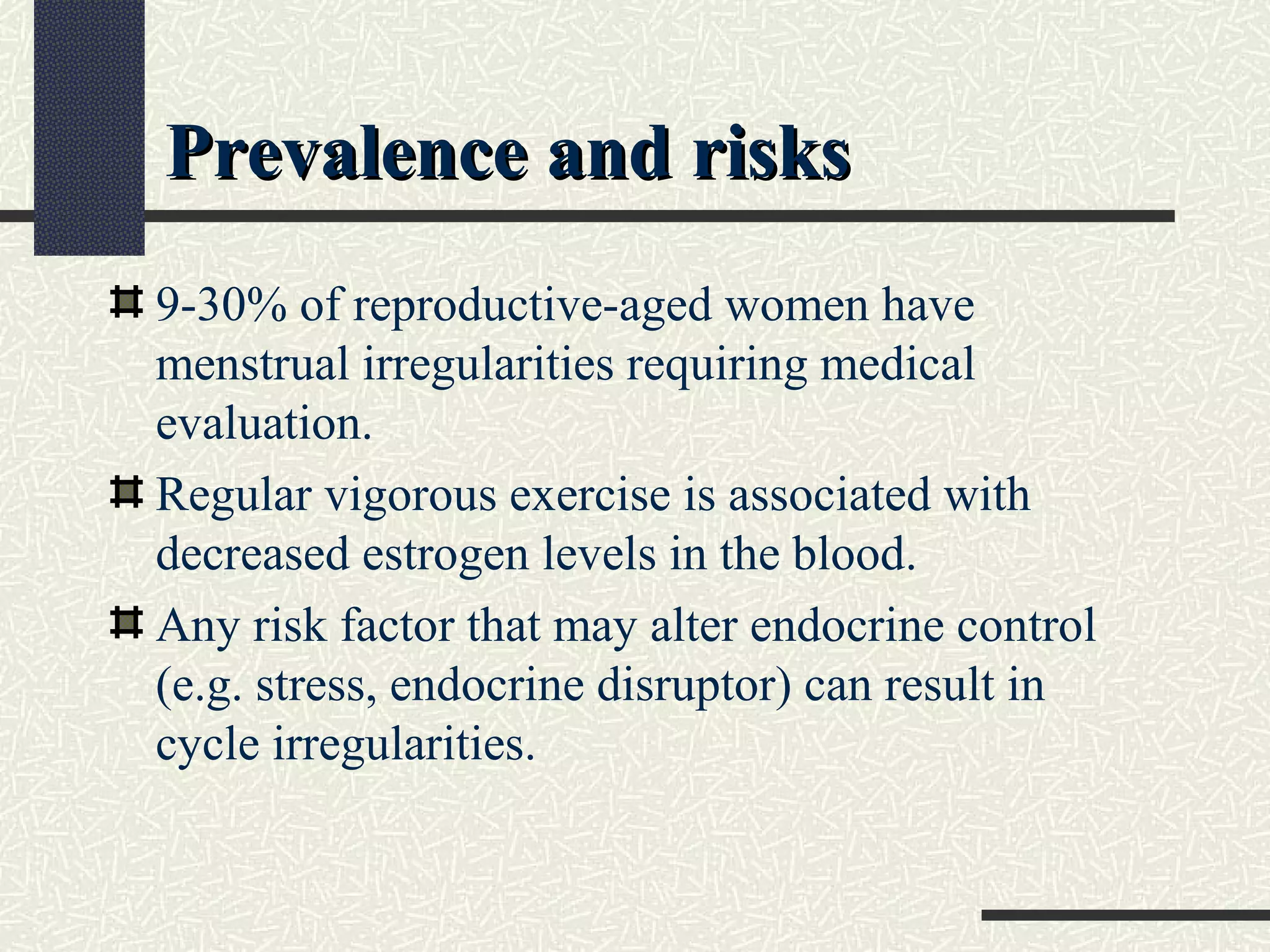 Prevalence and risks

9-30% of reproductive-aged women have menstrual irregularities requiring medical evaluation.

Regular vigorous exercise is associated with decreased estrogen levels in the blood.

Any risk factor that may alter endocrine control (e.g. stress, endocrine disruptor) can result in cycle irregularities.